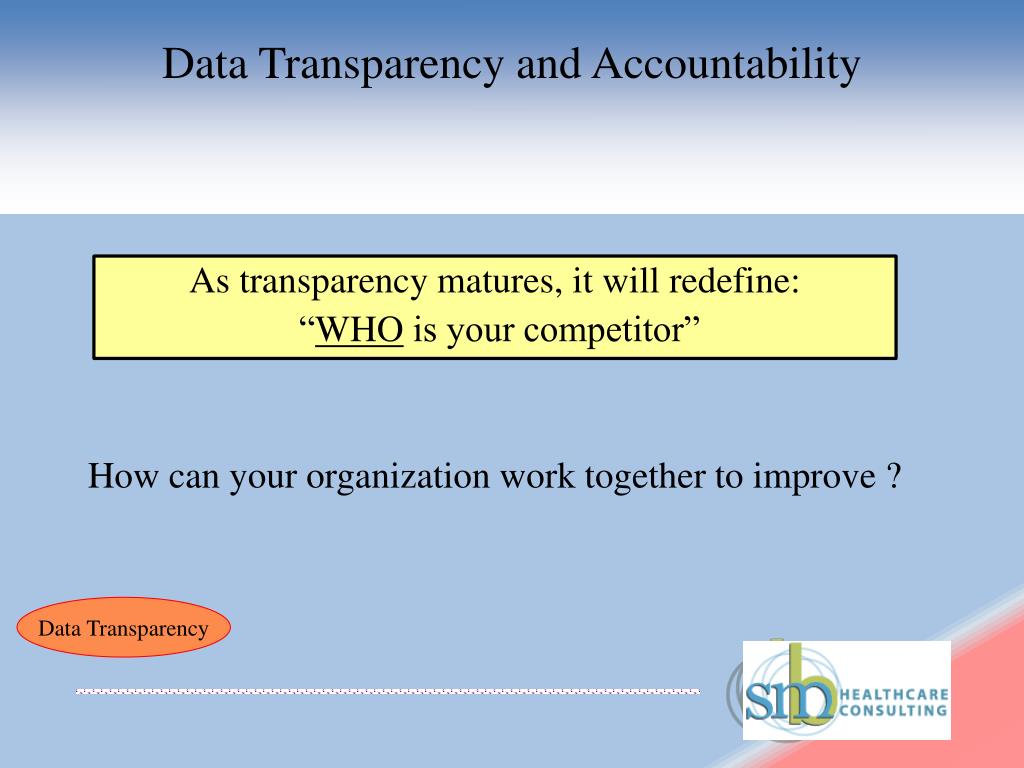 Data Transparency and Accountability

As transparency matures, it will redefine:
“WHO is your competitor”

How can your organization work together to improve ?

Data Transparency

smb HEALTHCARE CONSULTING